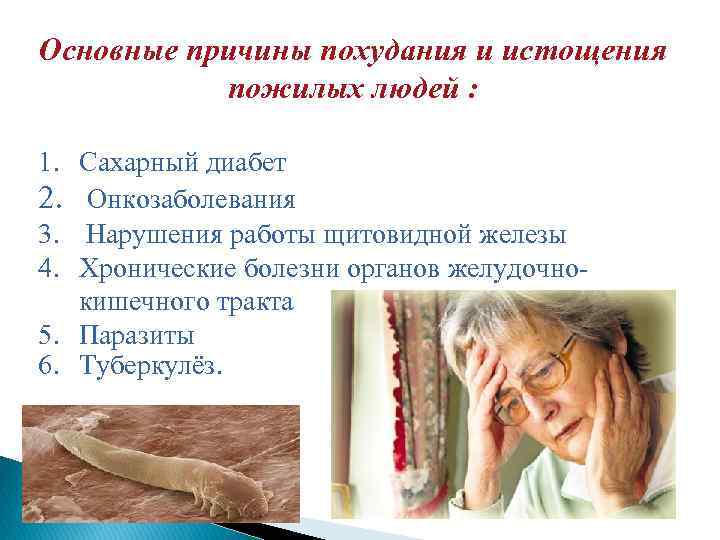 Основные причины похудания и истощения пожилых людей :

1. Сахарный диабет
2. Онкозаболевания
3. Нарушения работы щитовидной железы
4. Хронические болезни органов желудочно-кишечного тракта
5. Паразиты
6. Туберкулёз.